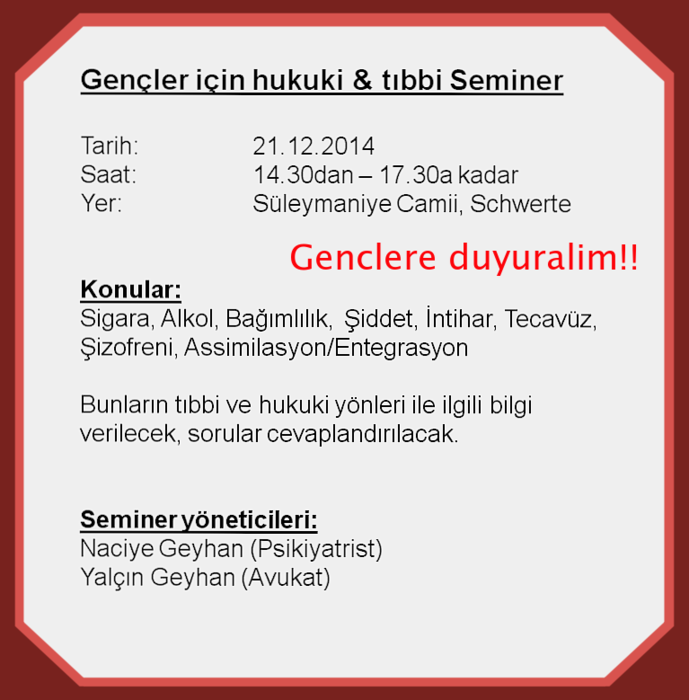 Gençler için hukuki & tıbbi Seminer

Tarih: 21.12.2014
Saat: 14.30dan – 17.30a kadar
Yer: Süleymaniye Camii, Schwerte

Genclere duyuralim!!

Konular:
Sigara, Alkol, Bağımlılık, Şiddet, İntihar, Tecavüz, Şizofreni, Assimilasyon/Entegrasyon

Bunların tıbbi ve hukuki yönleri ile ilgili bilgi verilecek, sorular cevaplandırılacak.

Seminer yöneticileri:
Naciye Geyhan (Psikiyatrist)
Yalçın Geyhan (Avukat)